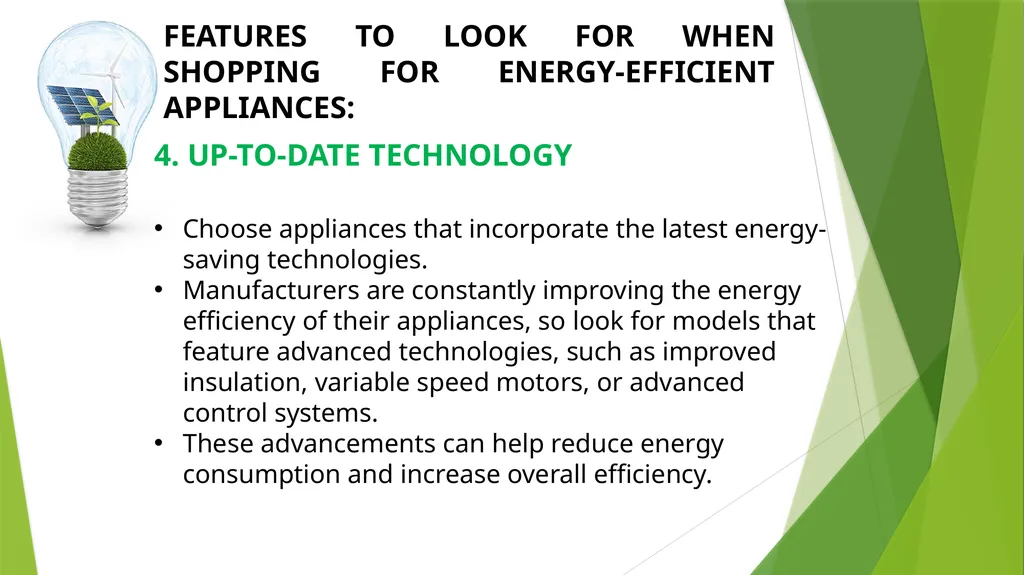 FEATURES TO LOOK FOR WHEN SHOPPING FOR ENERGY-EFFICIENT APPLIANCES:

4. UP-TO-DATE TECHNOLOGY

• Choose appliances that incorporate the latest energy-saving technologies.
• Manufacturers are constantly improving the energy efficiency of their appliances, so look for models that feature advanced technologies, such as improved insulation, variable speed motors, or advanced control systems.
• These advancements can help reduce energy consumption and increase overall efficiency.